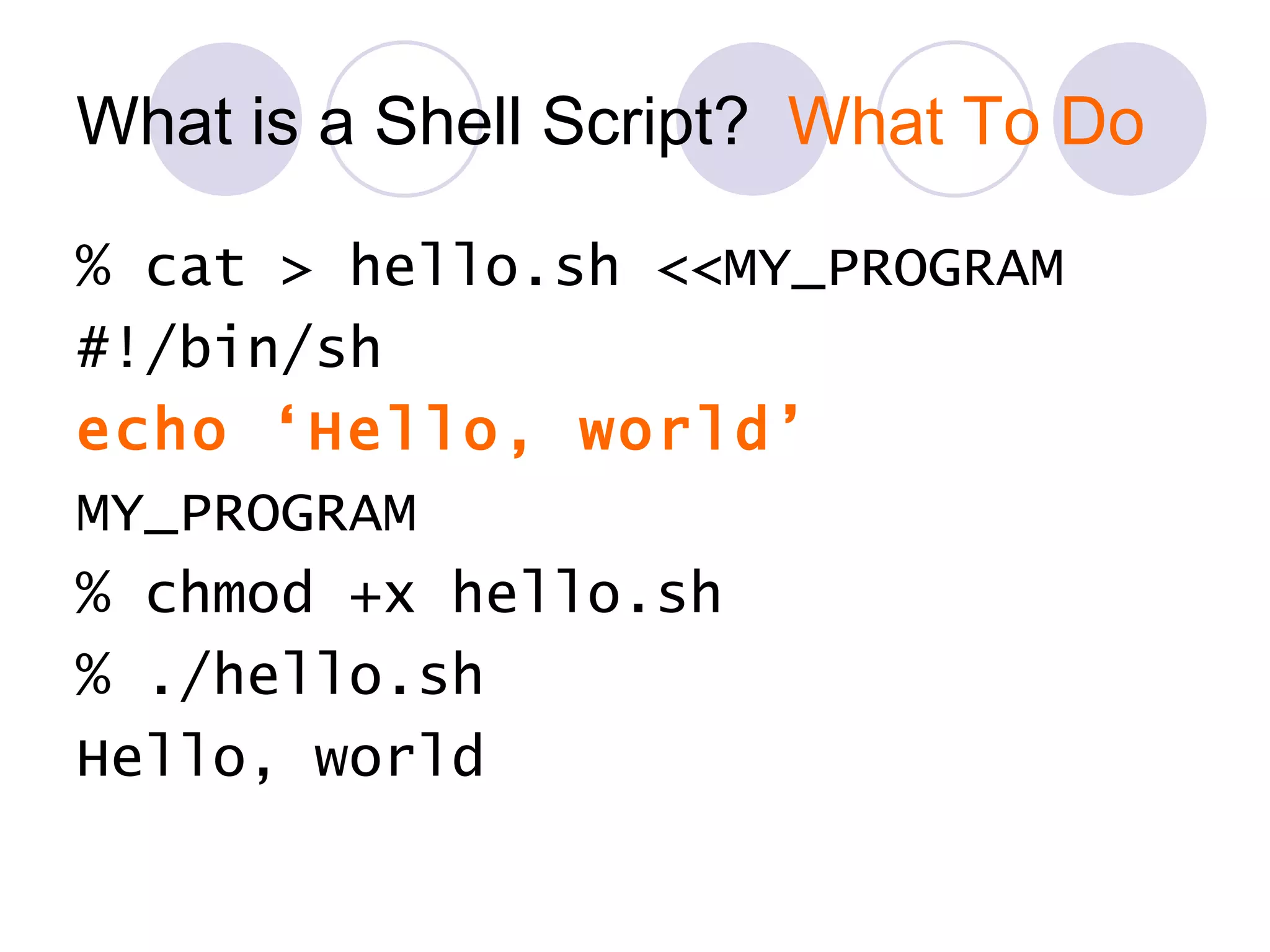 What is a Shell Script? What To Do

% cat > hello.sh <<MY_PROGRAM
#!/bin/sh
echo ‘Hello, world’
MY_PROGRAM
% chmod +x hello.sh
% ./hello.sh
Hello, world